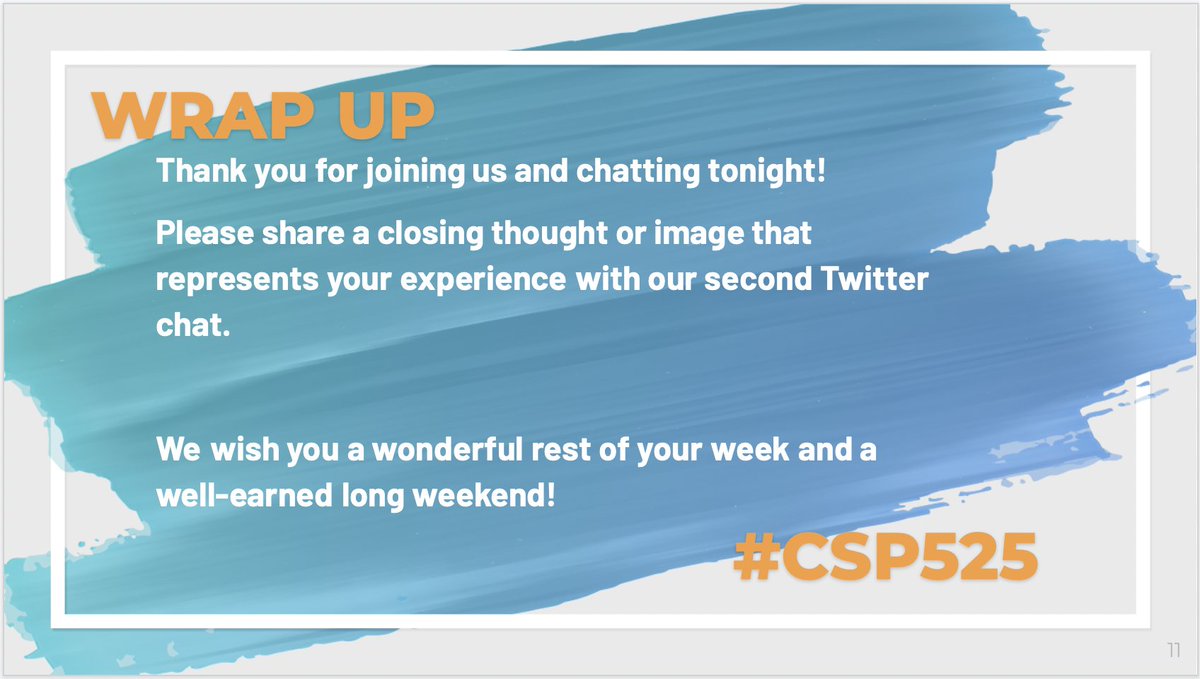 WRAP UP

Thank you for joining us and chatting tonight!

Please share a closing thought or image that represents your experience with our second Twitter chat.

We wish you a wonderful rest of your week and a well-earned long weekend!

#CSP525

11